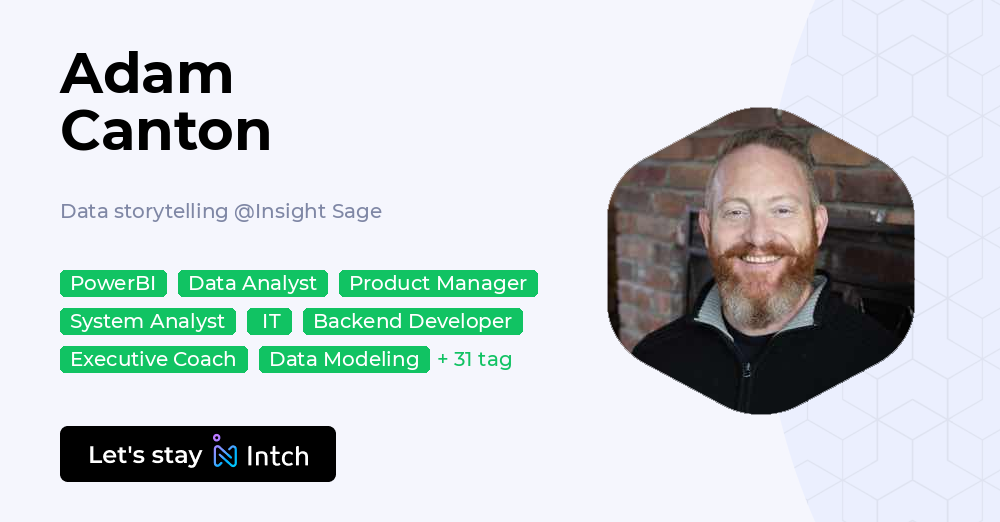 Adam
Canton

Data storytelling @Insight Sage

PowerBI Data Analyst Product Manager System Analyst IT Backend Developer Executive Coach Data Modeling + 31 tag

Let's stay Intch